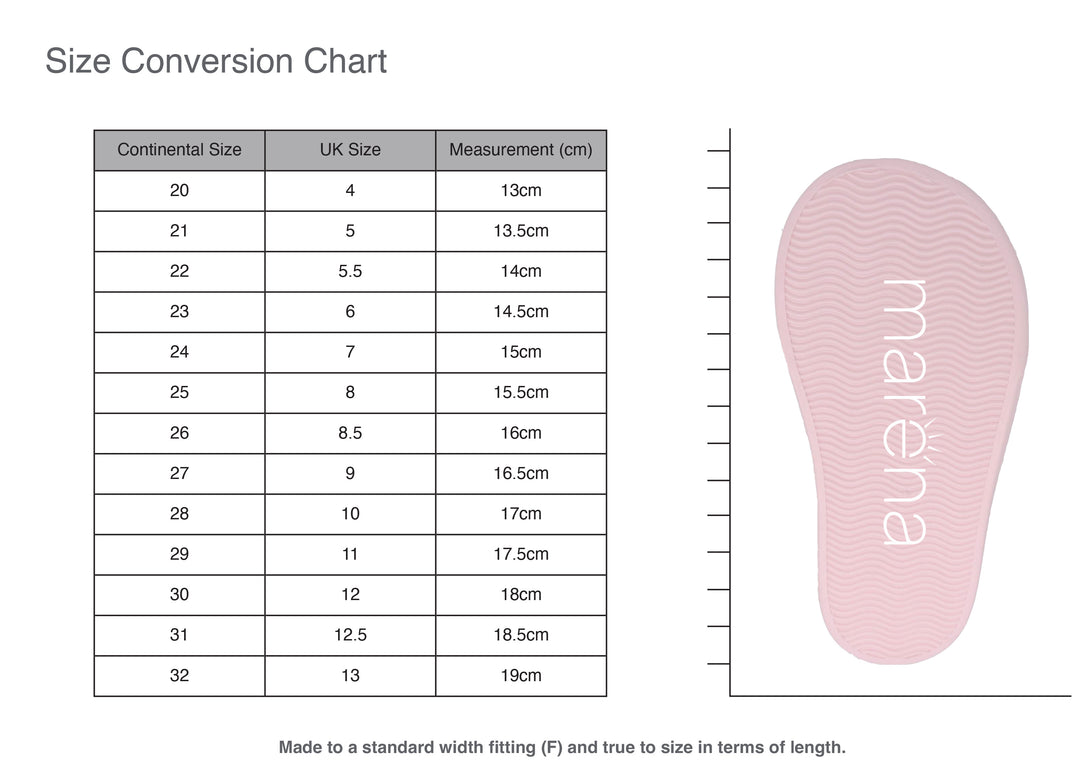 Size Conversion Chart

| Continental Size | UK Size | Measurement (cm) |
|---|---|---|
| 20 | 4 | 13cm |
| 21 | 5 | 13.5cm |
| 22 | 5.5 | 14cm |
| 23 | 6 | 14.5cm |
| 24 | 7 | 15cm |
| 25 | 8 | 15.5cm |
| 26 | 8.5 | 16cm |
| 27 | 9 | 16.5cm |
| 28 | 10 | 17cm |
| 29 | 11 | 17.5cm |
| 30 | 12 | 18cm |
| 31 | 12.5 | 18.5cm |
| 32 | 13 | 19cm |

marena

Made to a standard width fitting (F) and true to size in terms of length.